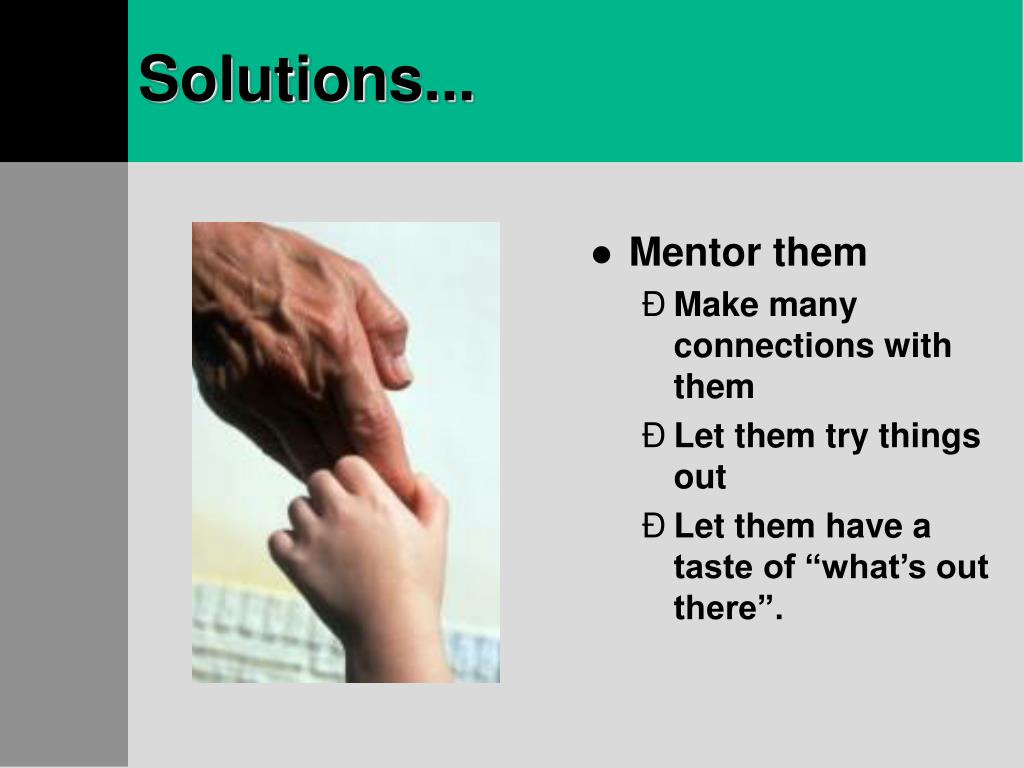 Solutions...

● Mentor them

Ð Make many connections with them

Ð Let them try things out

Ð Let them have a taste of “what’s out there”.